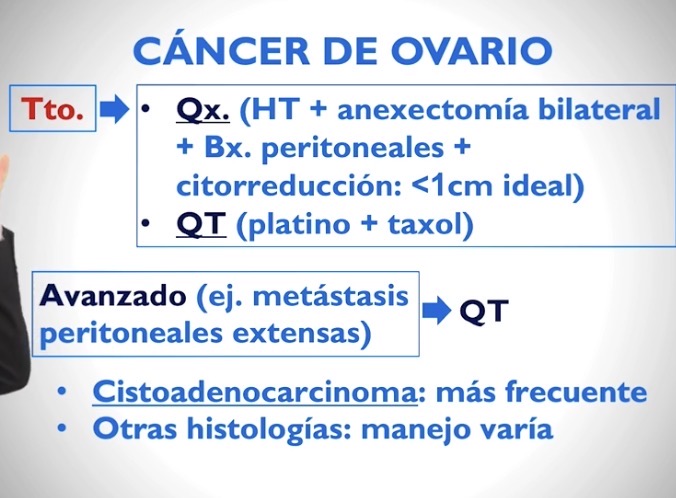 CÁNCER DE OVARIO

Tto.

• Qx. (HT + anexectomía bilateral + Bx. peritoneales + citorreducción: <1cm ideal)
• QT (platino + taxol)

Avanzado (ej. metástasis peritoneales extensas)

QT

• Cistoadenocarcinoma: más frecuente
• Otras histologías: manejo varía